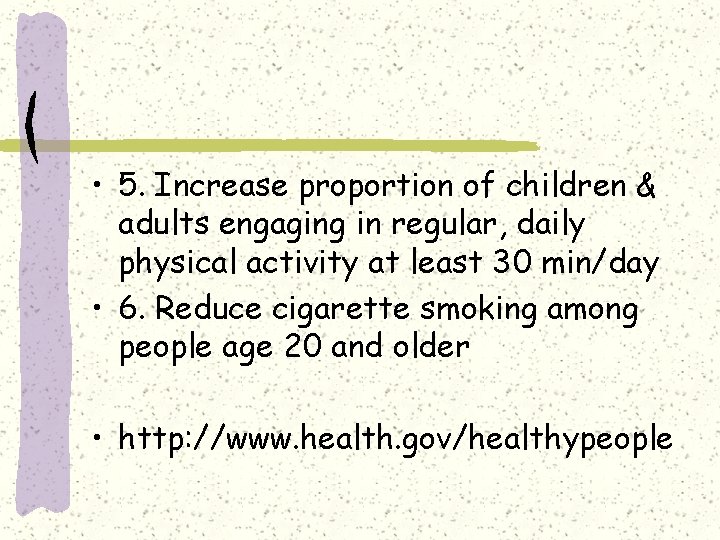 • 5. Increase proportion of children & adults engaging in regular, daily physical activity at least 30 min/day
• 6. Reduce cigarette smoking among people age 20 and older

• http://www.health.gov/healthypeople